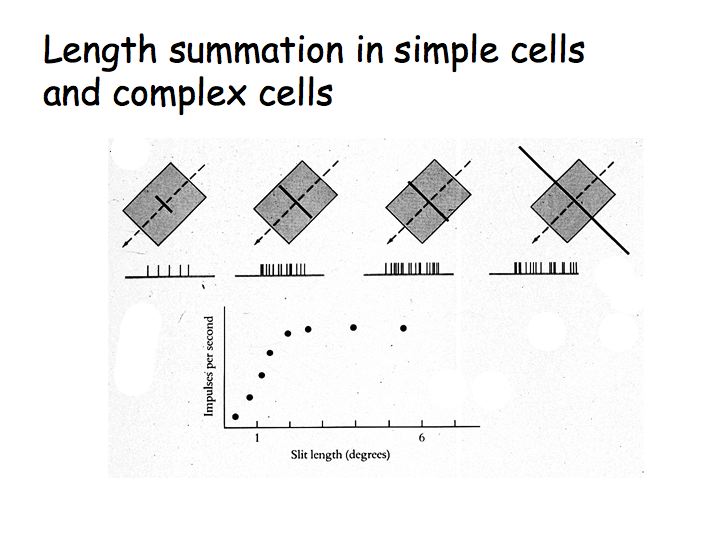 Length summation in simple cells and complex cells

Impulses per second

1

6

Slit length (degrees)